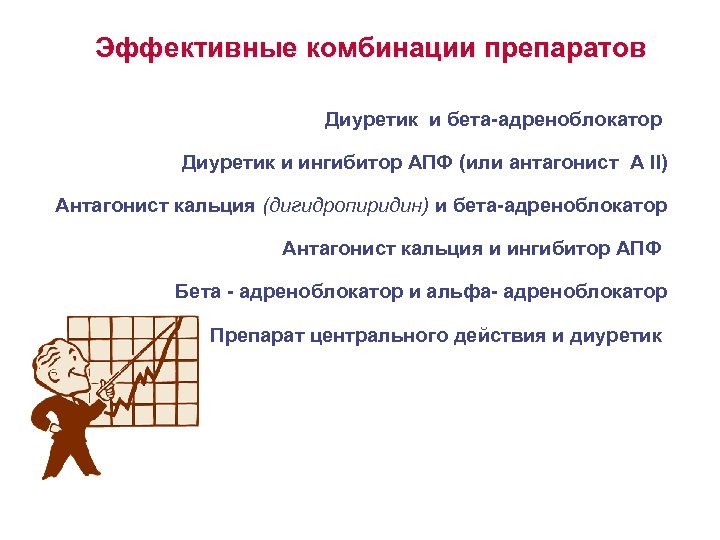 Эффективные комбинации препаратов

Диуретик и бета-адреноблокатор

Диуретик и ингибитор АПФ (или антагонист А II)

Антагонист кальция (дигидропиридин) и бета-адреноблокатор

Антагонист кальция и ингибитор АПФ

Бета - адреноблокатор и альфа- адреноблокатор

Препарат центрального действия и диуретик